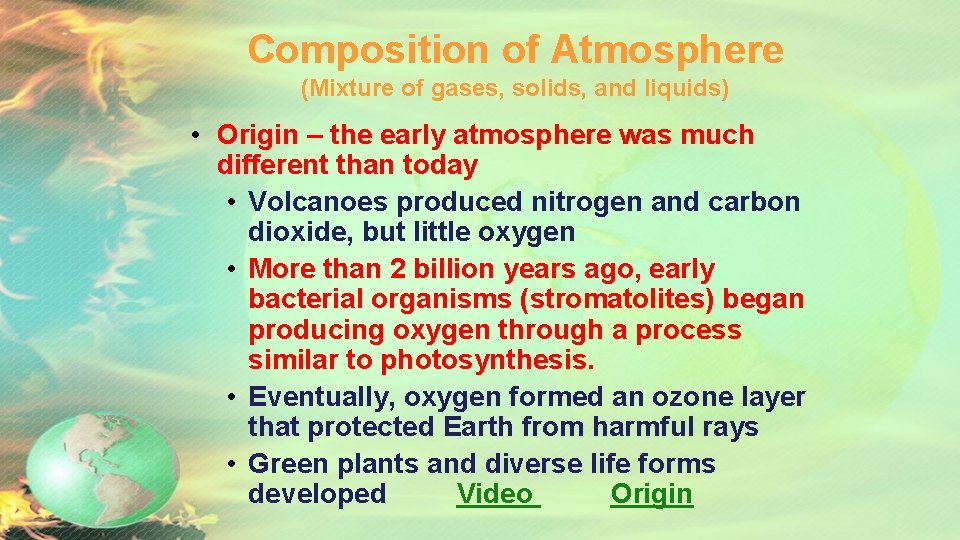 Composition of Atmosphere
(Mixture of gases, solids, and liquids)

• Origin – the early atmosphere was much different than today
  • Volcanoes produced nitrogen and carbon dioxide, but little oxygen
  • More than 2 billion years ago, early bacterial organisms (stromatolites) began producing oxygen through a process similar to photosynthesis.
  • Eventually, oxygen formed an ozone layer that protected Earth from harmful rays
  • Green plants and diverse life forms developed Video Origin